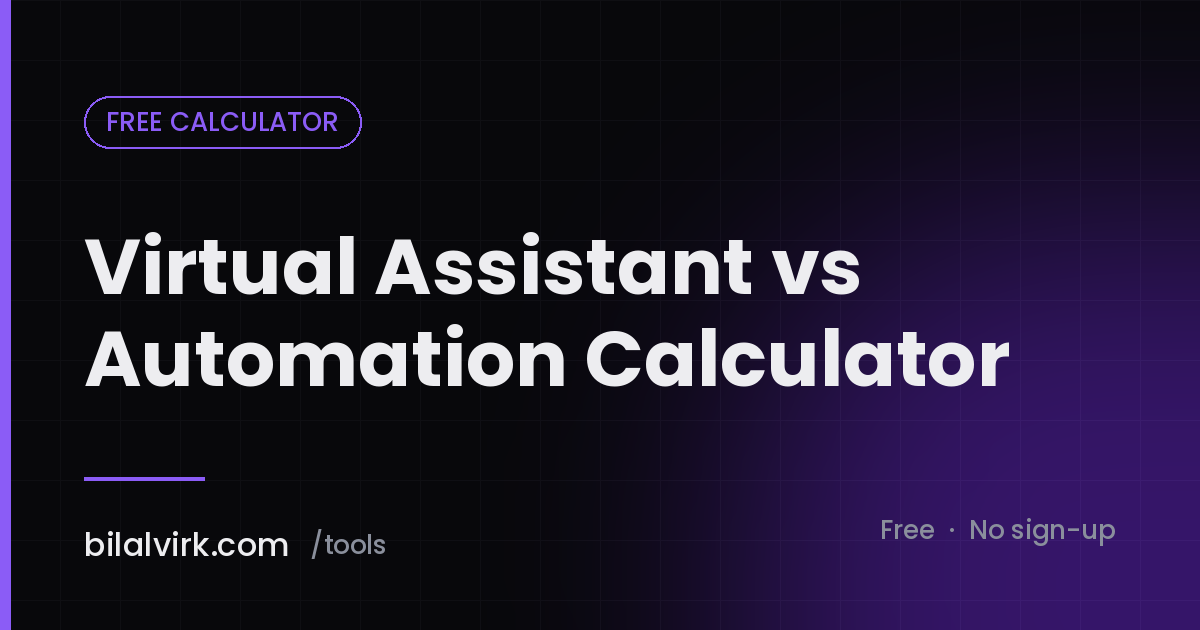 FREE CALCULATOR

Virtual Assistant vs Automation Calculator

bilalvirk.com /tools

Free · No sign-up